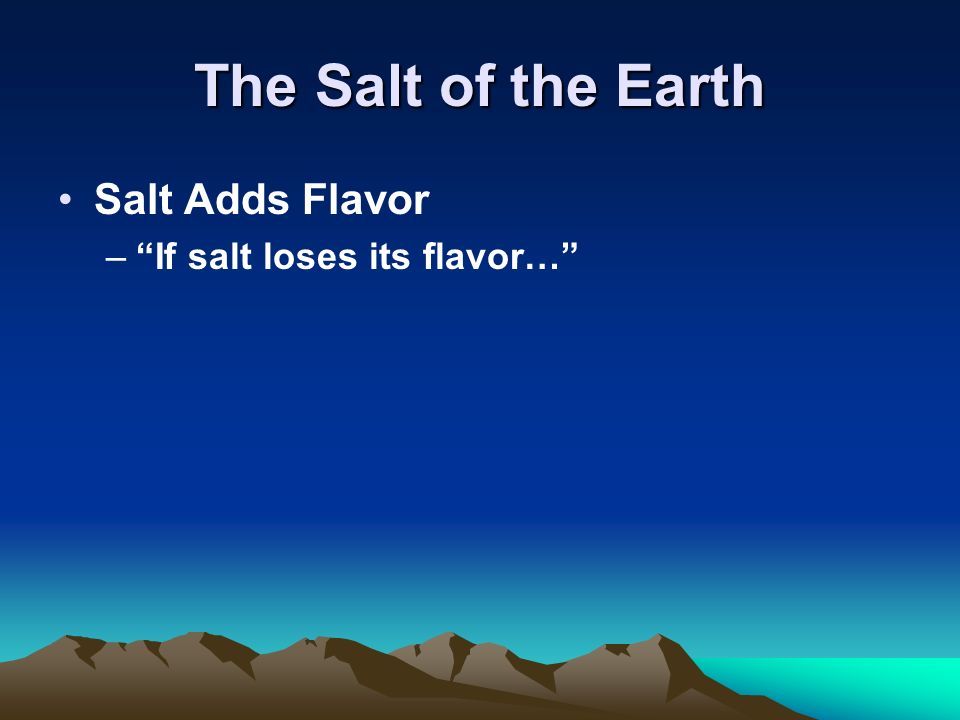 The Salt of the Earth

• Salt Adds Flavor
– “If salt loses its flavor…”